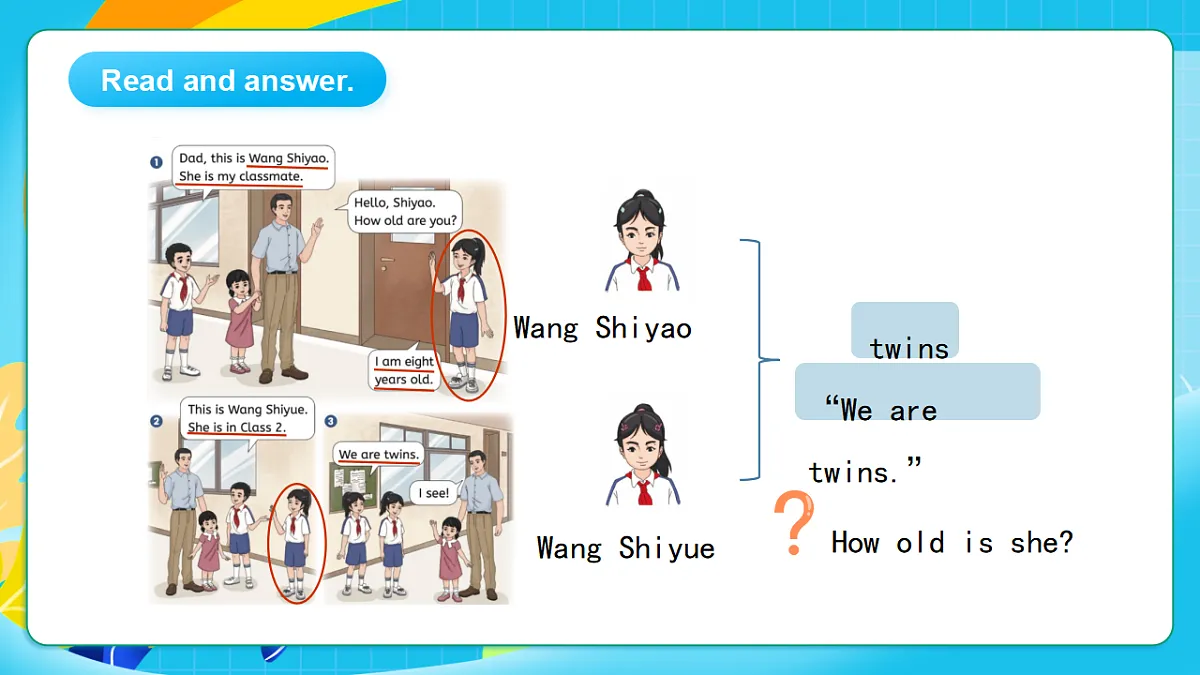 Read and answer.

1
Dad, this is Wang Shiyao. She is my classmate.

Hello, Shiyao. How old are you?

I am eight years old.

2
This is Wang Shiyue. She is in Class 2.

3
We are twins.

I see!

Wang Shiyao

Wang Shiyue

twins

“We are twins.”

?

How old is she?